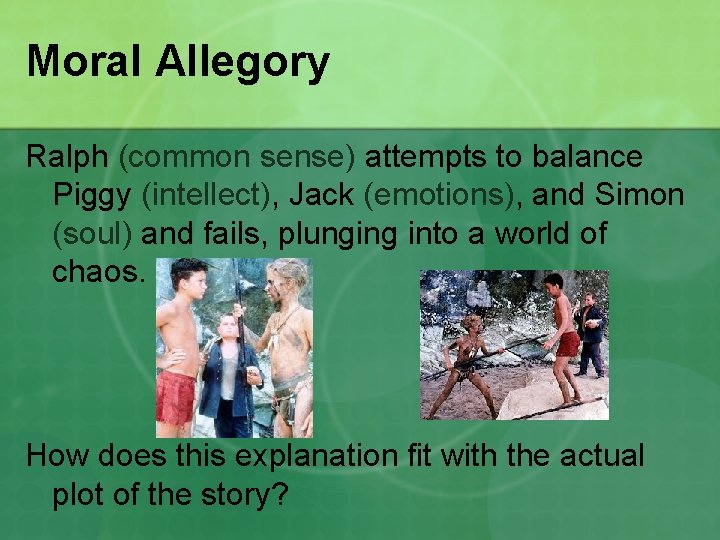 Moral Allegory

Ralph (common sense) attempts to balance Piggy (intellect), Jack (emotions), and Simon (soul) and fails, plunging into a world of chaos.

How does this explanation fit with the actual plot of the story?